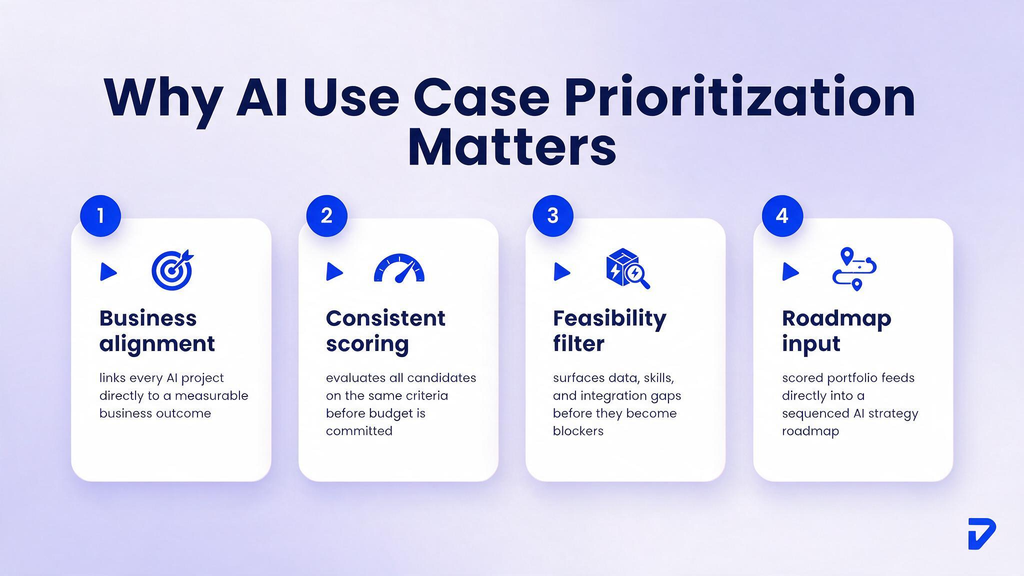 Why AI Use Case Prioritization Matters

1

Business alignment

links every AI project directly to a measurable business outcome

2

Consistent scoring

evaluates all candidates on the same criteria before budget is committed

3

Feasibility filter

surfaces data, skills, and integration gaps before they become blockers

4

Roadmap input

scored portfolio feeds directly into a sequenced AI strategy roadmap